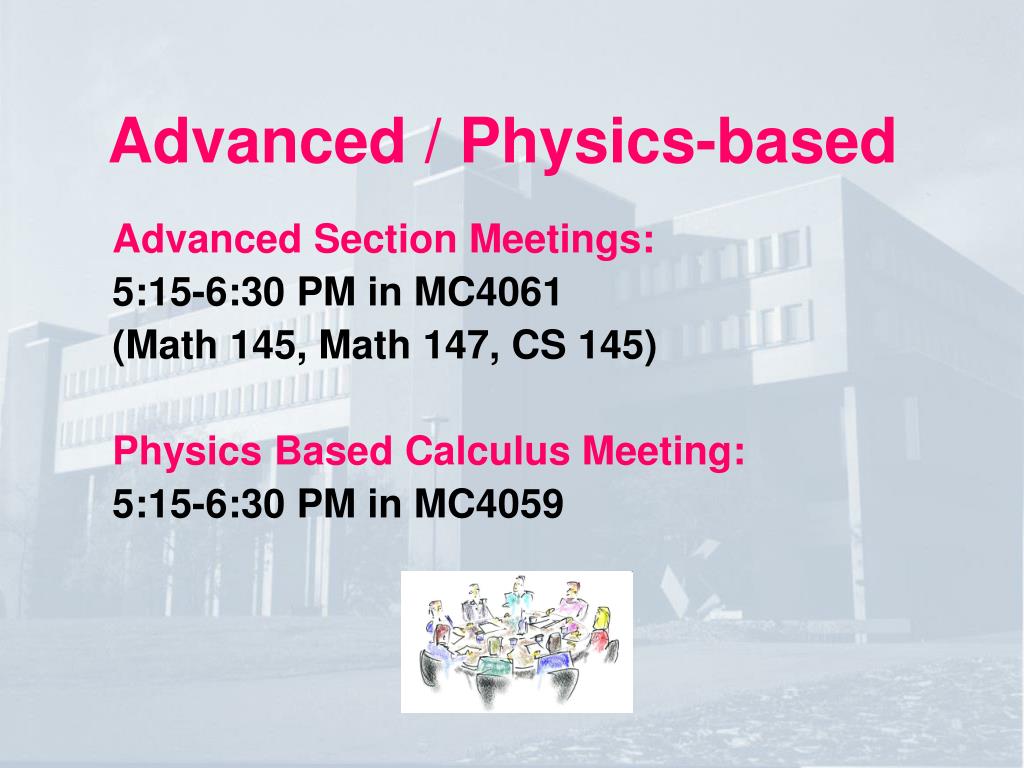 Advanced / Physics-based

Advanced Section Meetings:
5:15-6:30 PM in MC4061
(Math 145, Math 147, CS 145)

Physics Based Calculus Meeting:
5:15-6:30 PM in MC4059